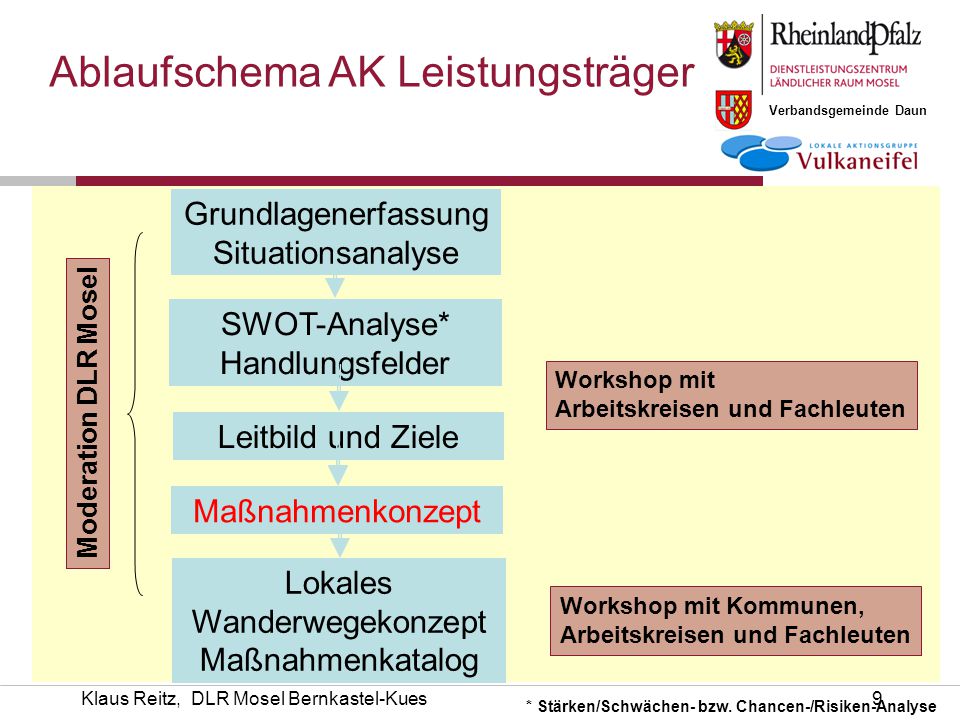 Ablaufschema AK Leistungsträger

RheinlandPfalz
DIENSTLEISTUNGSZENTRUM
LÄNDLICHER RAUM MOSEL

Verbandsgemeinde Daun

LOKALE AKTIONSGRUPPE
Vulkaneifel

Moderation DLR Mosel

Grundlagenerfassung
Situationsanalyse

SWOT-Analyse*
Handlungsfelder

Leitbild und Ziele

Maßnahmenkonzept

Lokales
Wanderwegekonzept
Maßnahmenkatalog

Workshop mit
Arbeitskreisen und Fachleuten

Workshop mit Kommunen,
Arbeitskreisen und Fachleuten

Klaus Reitz, DLR Mosel Bernkastel-Kues

9

* Stärken/Schwächen- bzw. Chancen-/Risiken-Analyse